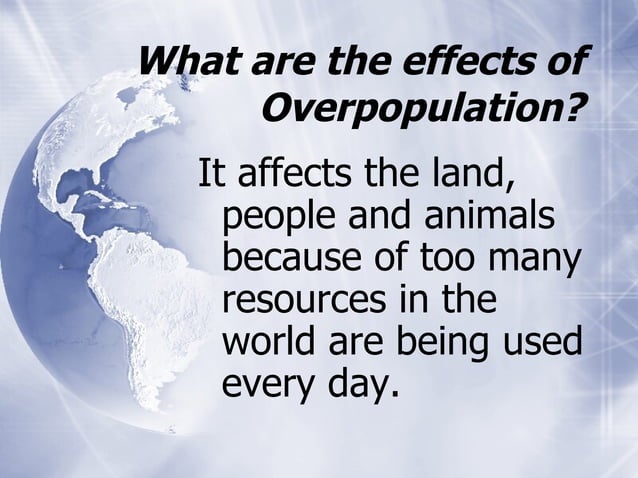 What are the effects of Overpopulation?

It affects the land, people and animals because of too many resources in the world are being used every day.